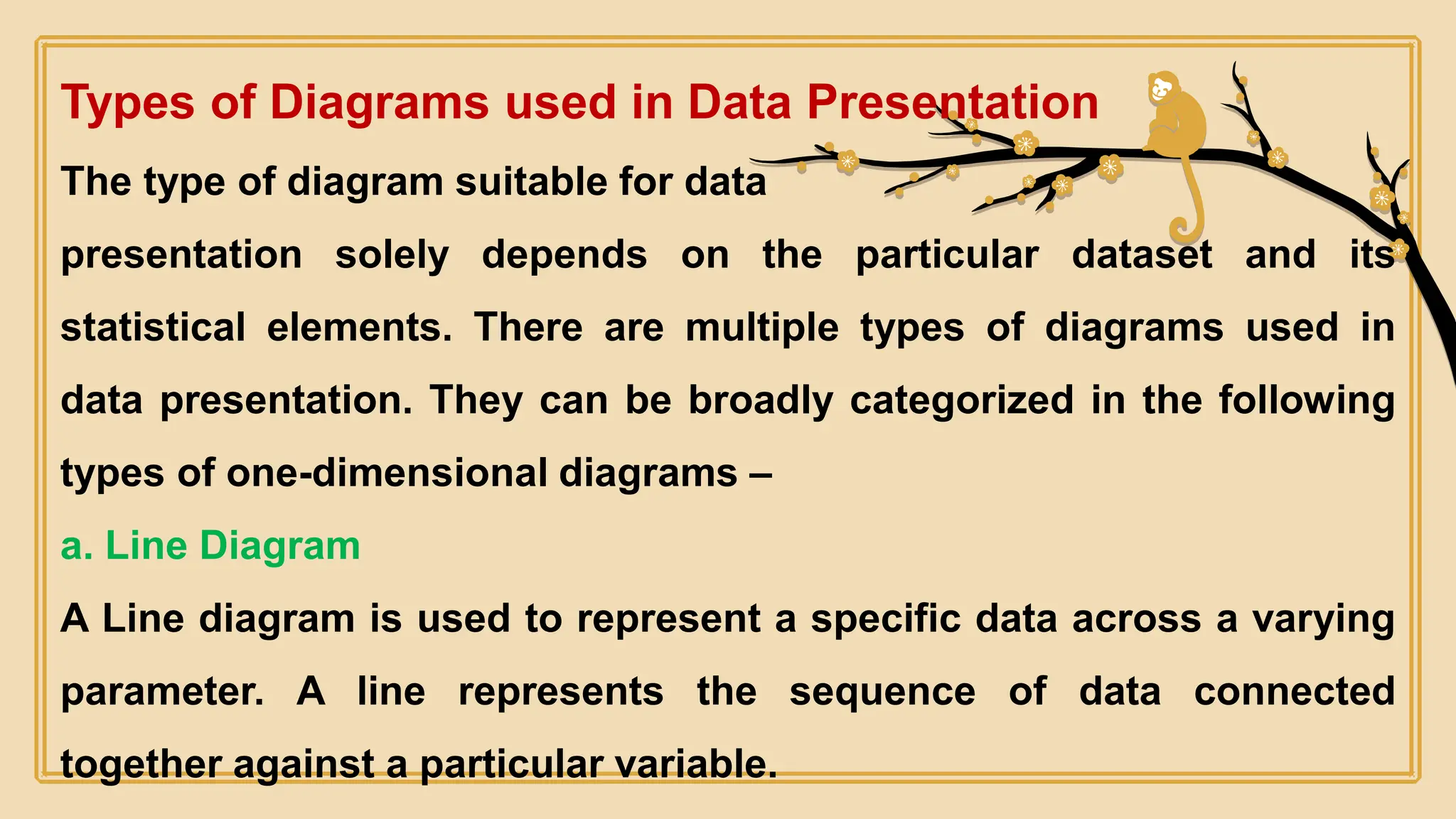 Types of Diagrams used in Data Presentation

The type of diagram suitable for data presentation solely depends on the particular dataset and its statistical elements. There are multiple types of diagrams used in data presentation. They can be broadly categorized in the following types of one-dimensional diagrams –

a. Line Diagram

A Line diagram is used to represent a specific data across a varying parameter. A line represents the sequence of data connected together against a particular variable.